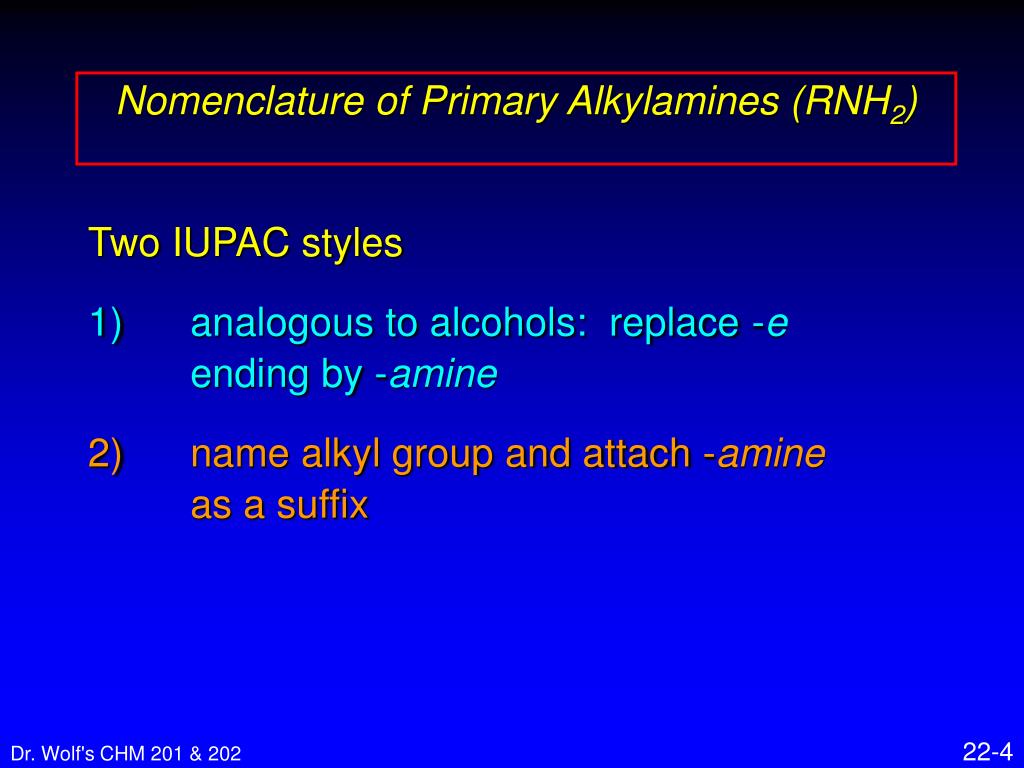 Nomenclature of Primary Alkylamines ($RNH_2$)

Two IUPAC styles

1) analogous to alcohols: replace -e ending by -amine

2) name alkyl group and attach -amine as a suffix

Dr. Wolf's CHM 201 & 202

22-4